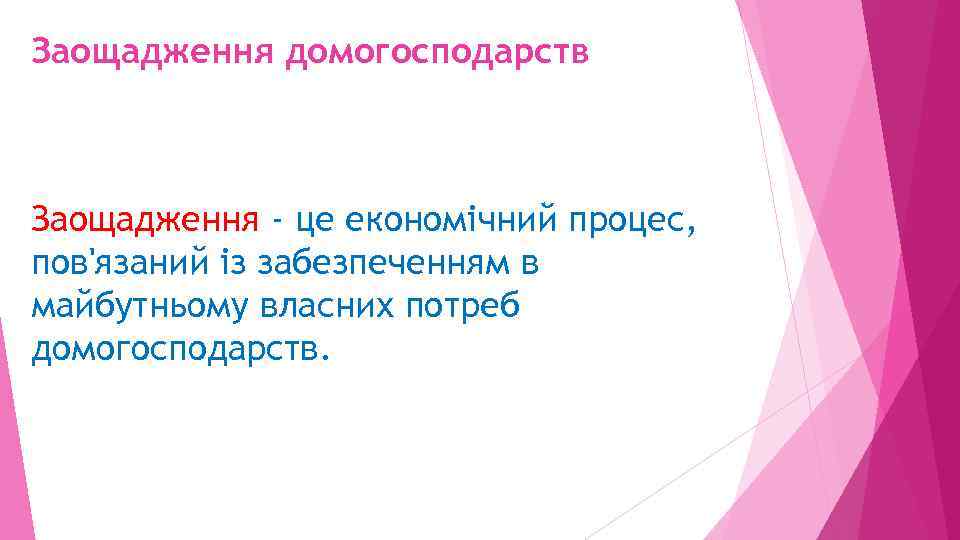 Заощадження домогосподарств

Заощадження - це економічний процес, пов'язаний із забезпеченням в майбутньому власних потреб домогосподарств.